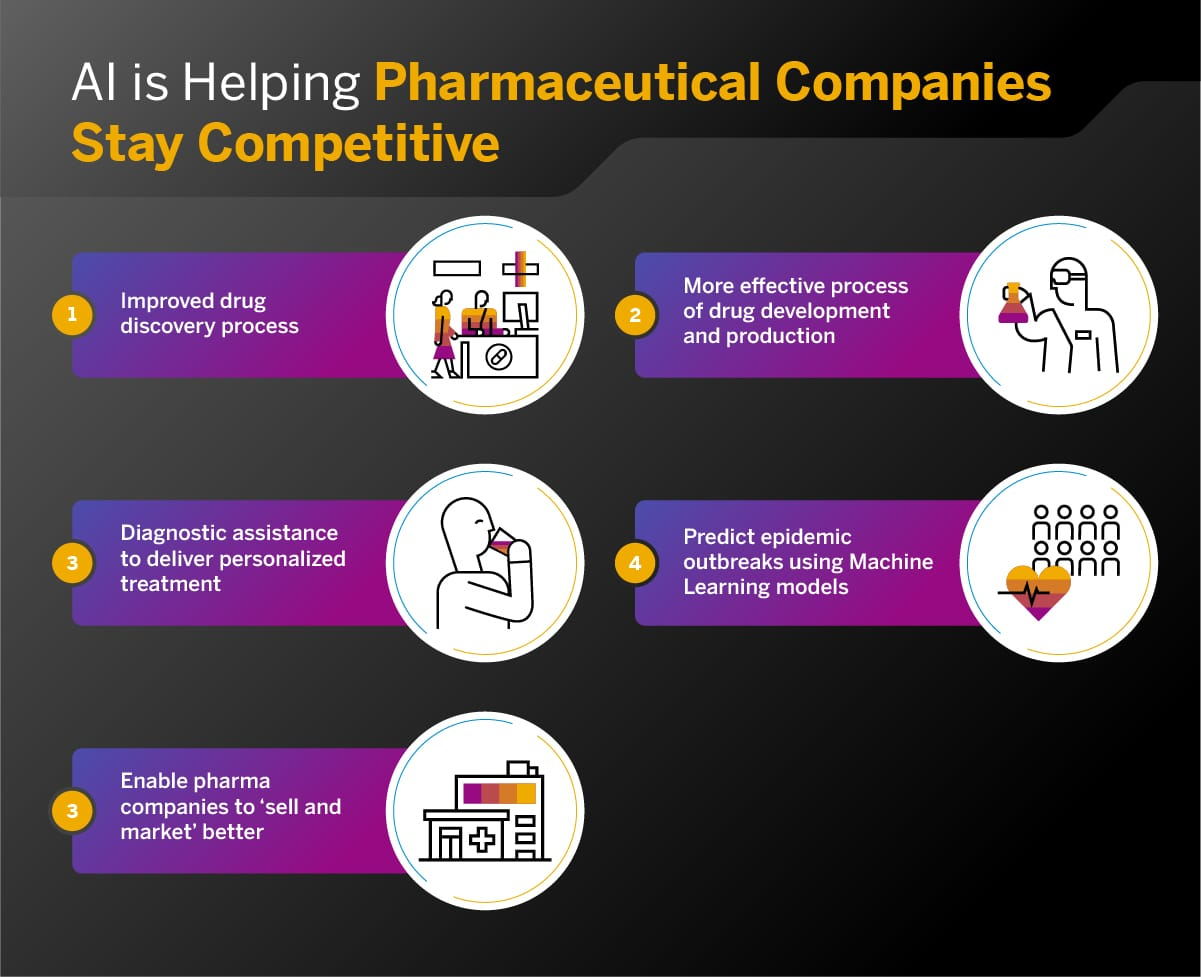 AI is Helping Pharmaceutical Companies Stay Competitive

1 Improved drug discovery process

2 More effective process of drug development and production

3 Diagnostic assistance to deliver personalized treatment

4 Predict epidemic outbreaks using Machine Learning models

3 Enable pharma companies to 'sell and market' better